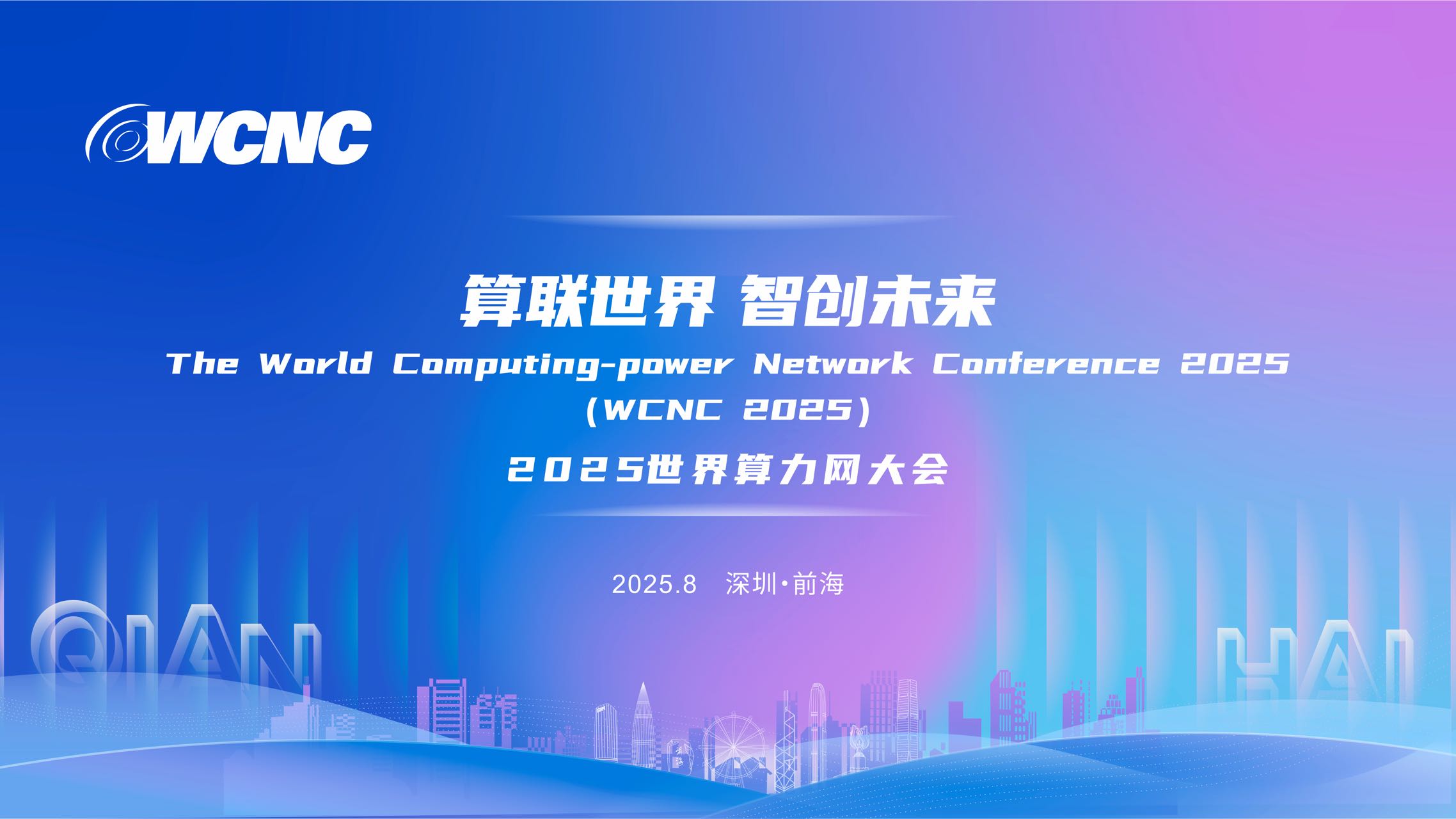 WCNC

算联世界 智创未来

The World Computing-power Network Conference 2025 (WCNC 2025)

2025世界算力网大会

2025.8 深圳·前海

QIAN

HAI